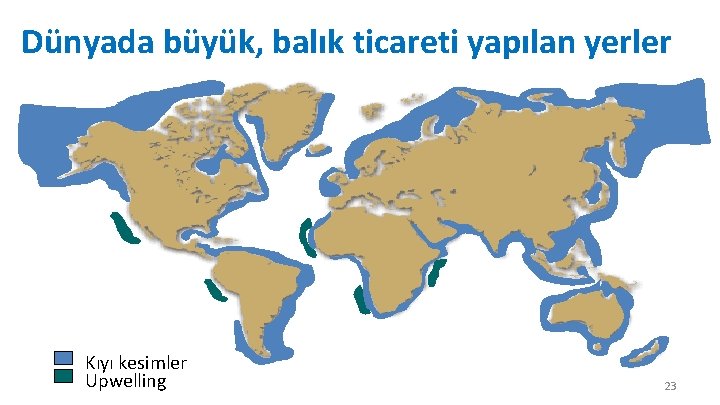 Dünyada büyük, balık ticareti yapılan yerler

Kıyı kesimler
Upwelling

23